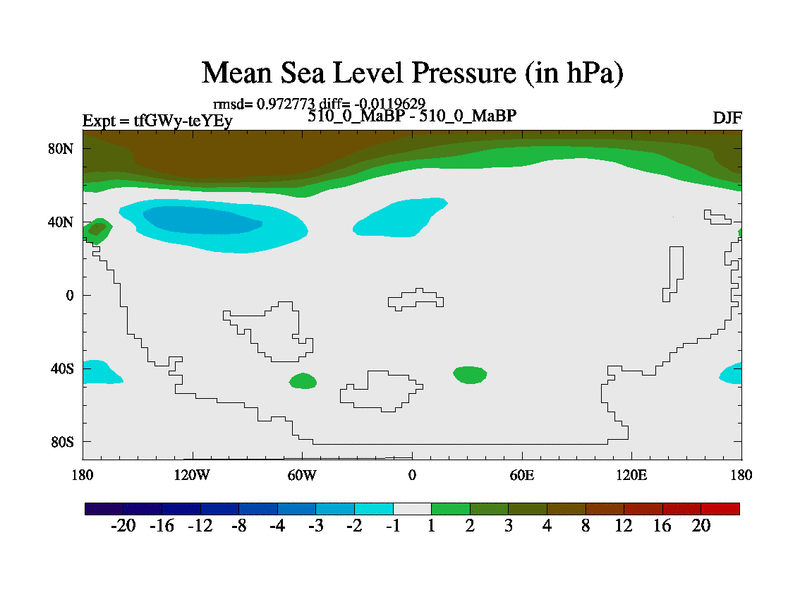 Mean Sea Level Pressure (in hPa)

rmsd= 0.972773 diff= -0.0119629

Expt = tfGWy-teYEy

510_0_MaBP - 510_0_MaBP

DJF

80N
40N
0
40S
80S

180
120W
60W
0
60E
120E
180

-20
-16
-12
-8
-4
-3
-2
-1
1
2
3
4
8
12
16
20